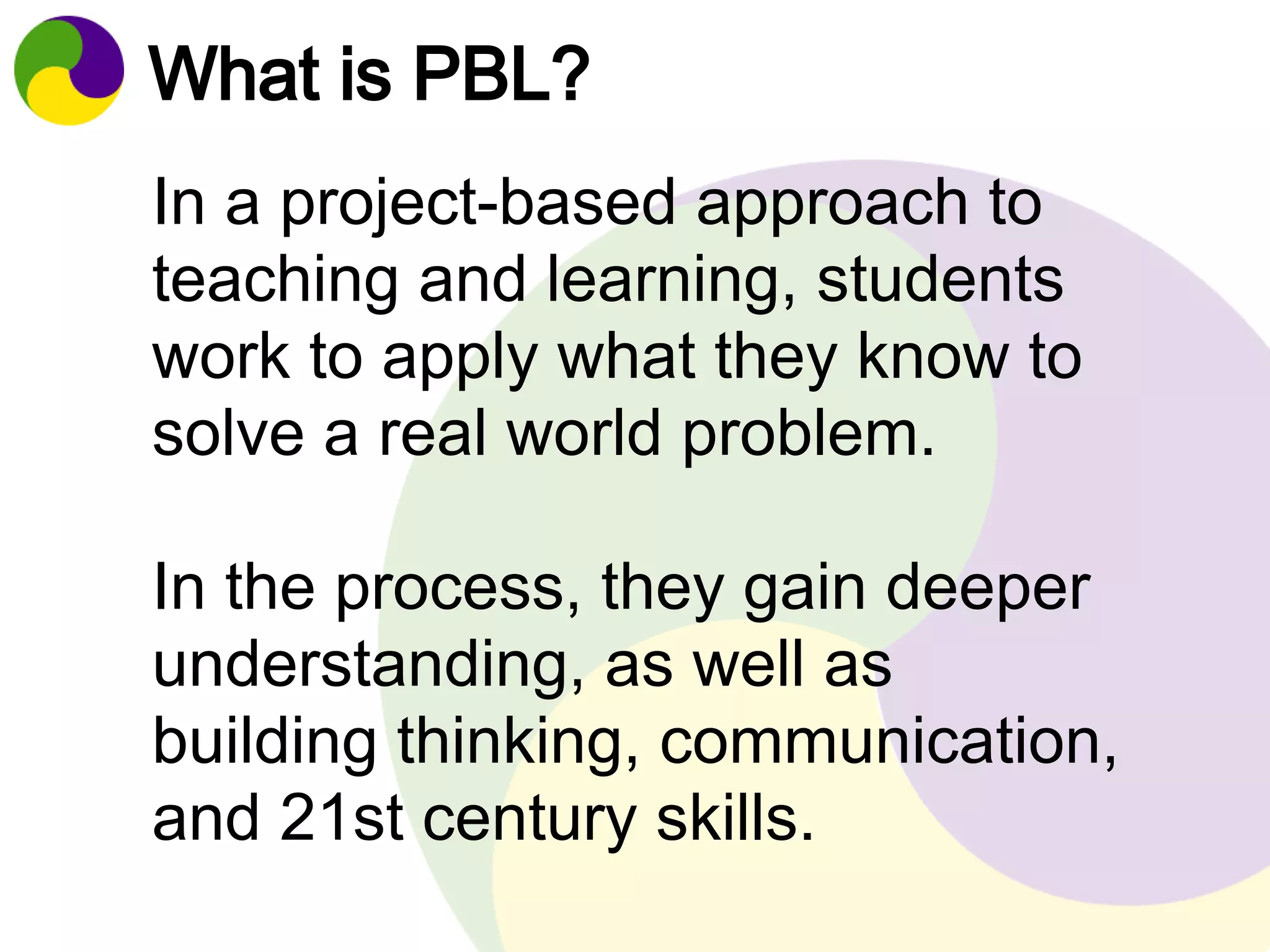 What is PBL?

In a project-based approach to teaching and learning, students work to apply what they know to solve a real world problem.

In the process, they gain deeper understanding, as well as building thinking, communication, and 21st century skills.